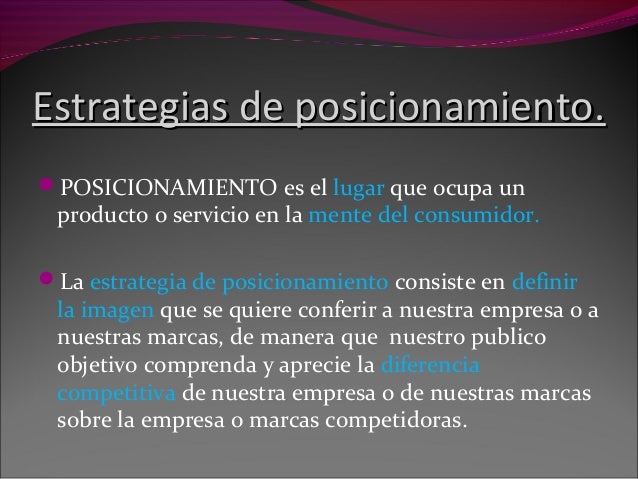 Estrategias de posicionamiento.

POSICIONAMIENTO es el lugar que ocupa un producto o servicio en la mente del consumidor.

La estrategia de posicionamiento consiste en definir la imagen que se quiere conferir a nuestra empresa o a nuestras marcas, de manera que nuestro publico objetivo comprenda y aprecie la diferencia competitiva de nuestra empresa o de nuestras marcas sobre la empresa o marcas competidoras.